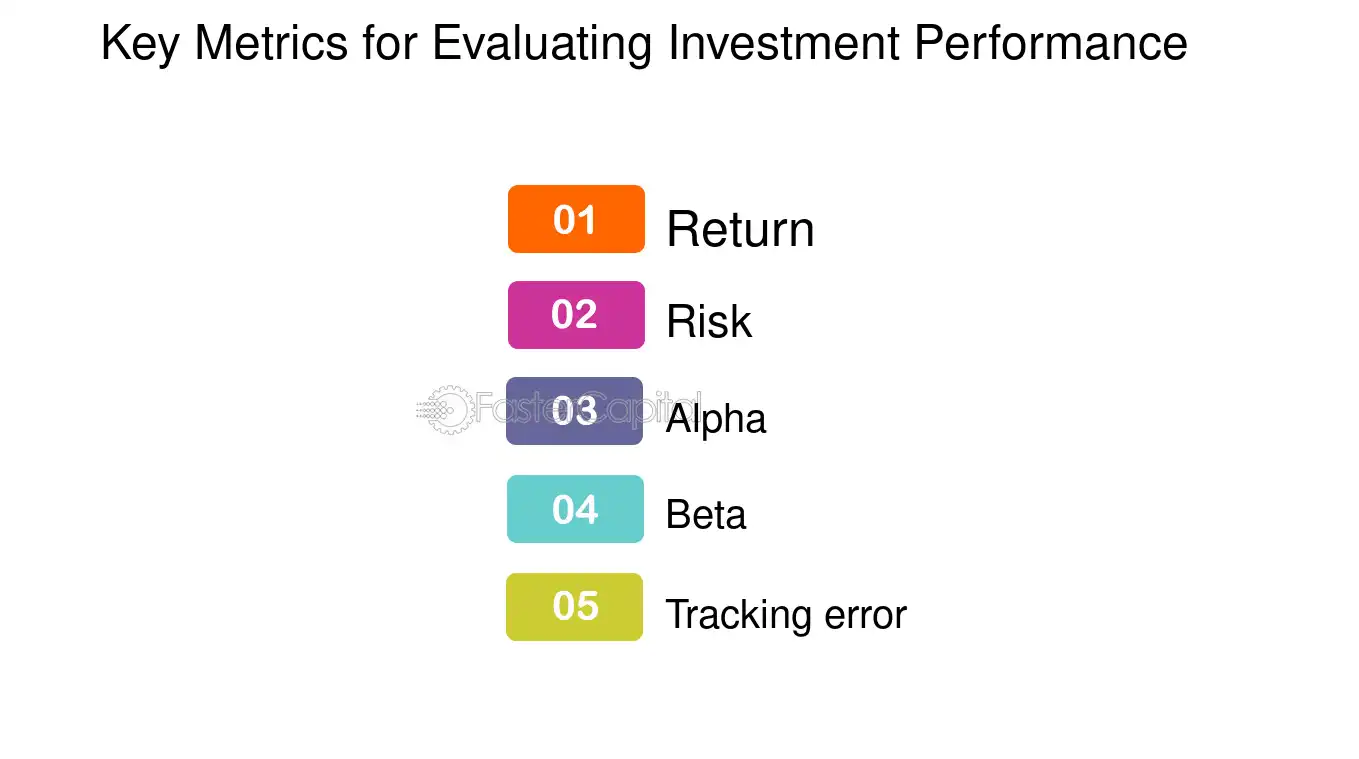 Key Metrics for Evaluating Investment Performance

01 Return

02 Risk

03 Alpha

04 Beta

05 Tracking error

FasterCapital